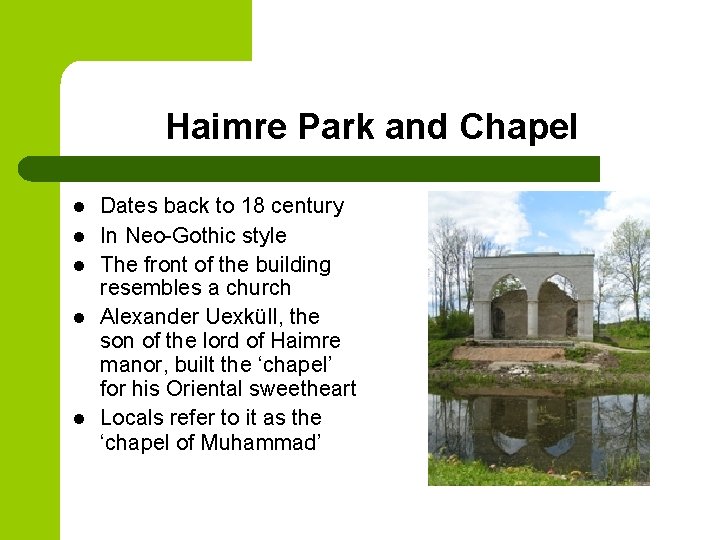 Haimre Park and Chapel

- Dates back to 18 century
- In Neo-Gothic style
- The front of the building resembles a church
- Alexander Uexküll, the son of the lord of Haimre manor, built the ‘chapel’ for his Oriental sweetheart
- Locals refer to it as the ‘chapel of Muhammad’